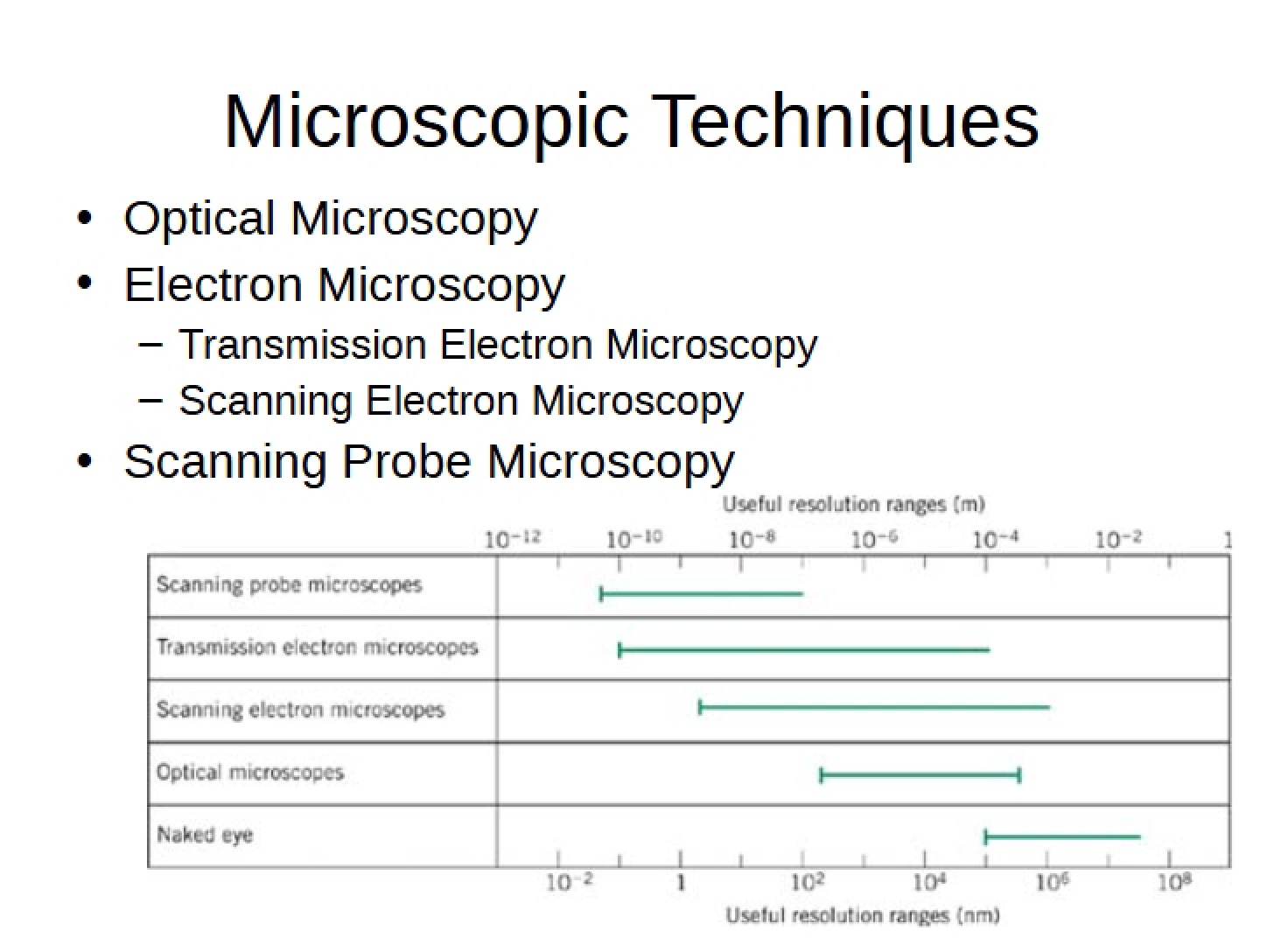 Microscopic Techniques

• Optical Microscopy
• Electron Microscopy
- Transmission Electron Microscopy
- Scanning Electron Microscopy
• Scanning Probe Microscopy

Useful resolution ranges (m)

$10^{-12}$ $10^{-10}$ $10^{-8}$ $10^{-6}$ $10^{-4}$ $10^{-2}$ 1

Scanning probe microscopes

Transmission electron microscopes

Scanning electron microscopes

Optical microscopes

Naked eye

$10^{-2}$ 1 $10^{2}$ $10^{4}$ $10^{6}$ $10^{8}$

Useful resolution ranges (nm)